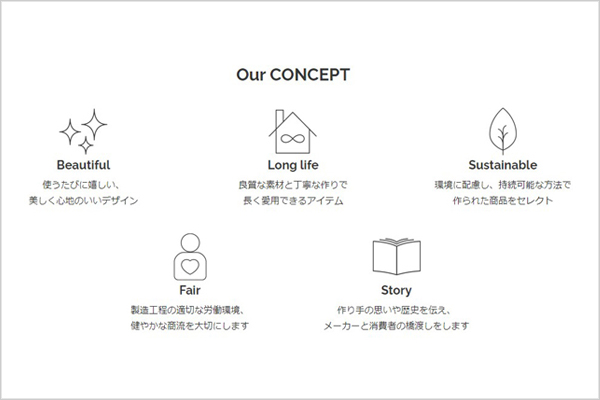 Our CONCEPT

Beautiful
使うたびに嬉しい、
美しく心地のいいデザイン

Long life
良質な素材と丁寧な作りで
長く愛用できるアイテム

Sustainable
環境に配慮し、持続可能な方法で
作られた商品をセレクト

Fair
製造工程の適切な労働環境、
健やかな商流を大切にします

Story
作り手の思いや歴史を伝え、
メーカーと消費者の橋渡しをします